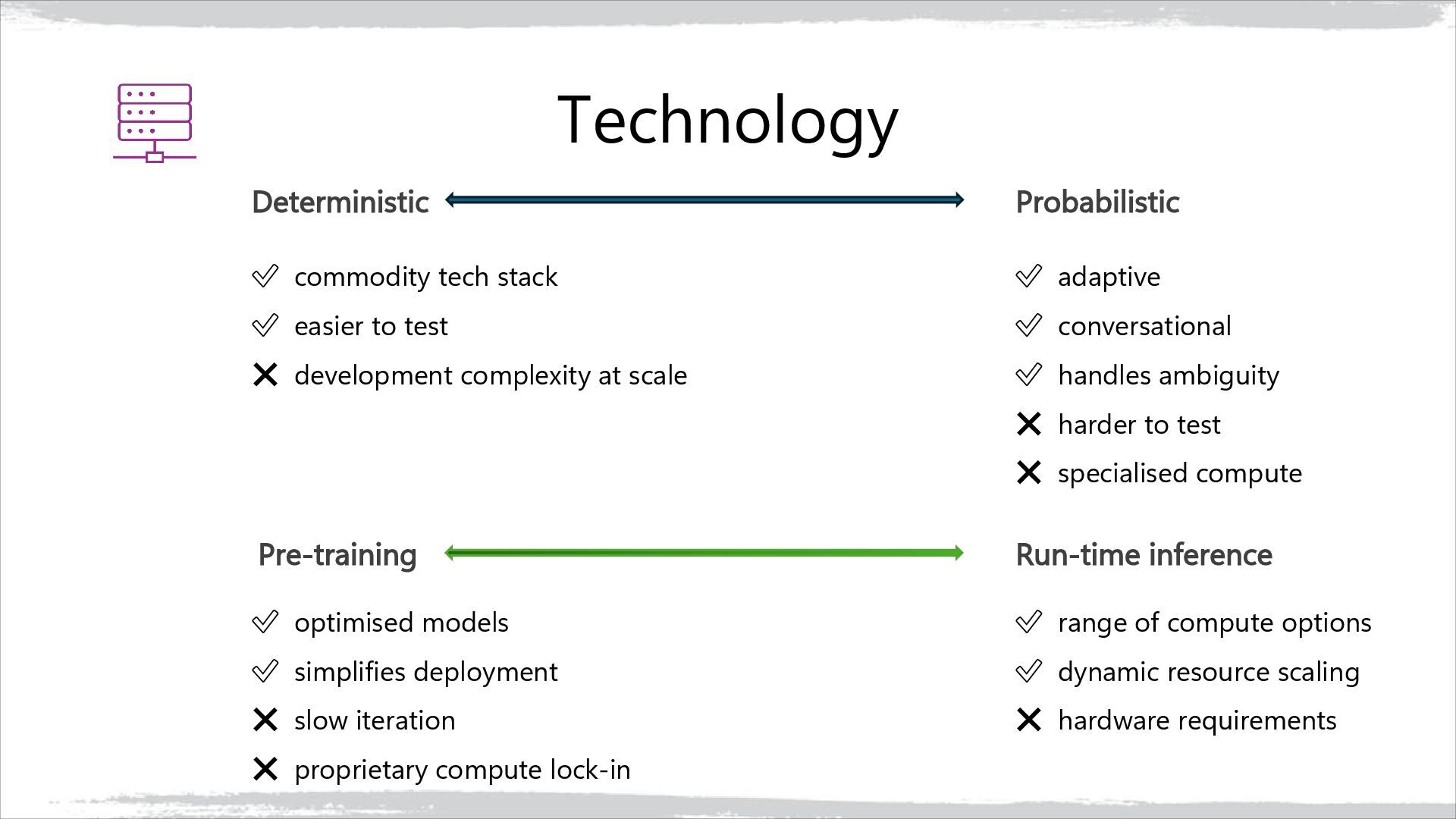 Technology

Deterministic

✓ commodity tech stack
✓ easier to test
✗ development complexity at scale

Probabilistic

✓ adaptive
✓ conversational
✓ handles ambiguity
✗ harder to test
✗ specialised compute

Pre-training

✓ optimised models
✓ simplifies deployment
✗ slow iteration
✗ proprietary compute lock-in

Run-time inference

✓ range of compute options
✓ dynamic resource scaling
✗ hardware requirements